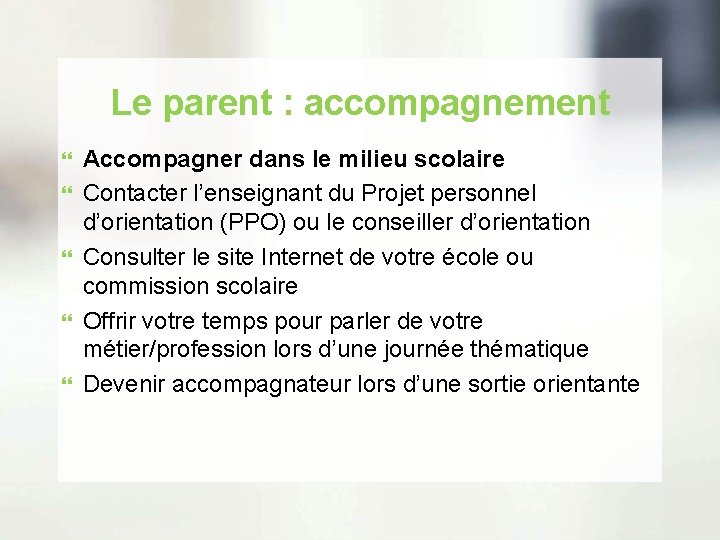 Le parent : accompagnement

Accompagner dans le milieu scolaire

Contacter l’enseignant du Projet personnel d’orientation (PPO) ou le conseiller d’orientation

Consulter le site Internet de votre école ou commission scolaire

Offrir votre temps pour parler de votre métier/profession lors d’une journée thématique

Devenir accompagnateur lors d’une sortie orientante